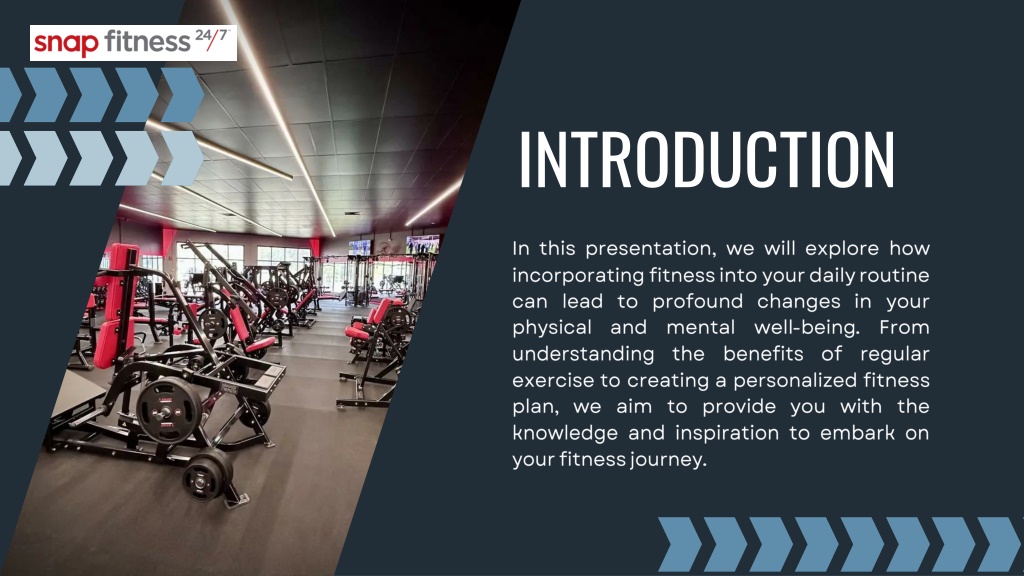 snap fitness 24/7

INTRODUCTION

In this presentation, we will explore how incorporating fitness into your daily routine can lead to profound changes in your physical and mental well-being. From understanding the benefits of regular exercise to creating a personalized fitness plan, we aim to provide you with the knowledge and inspiration to embark on your fitness journey.